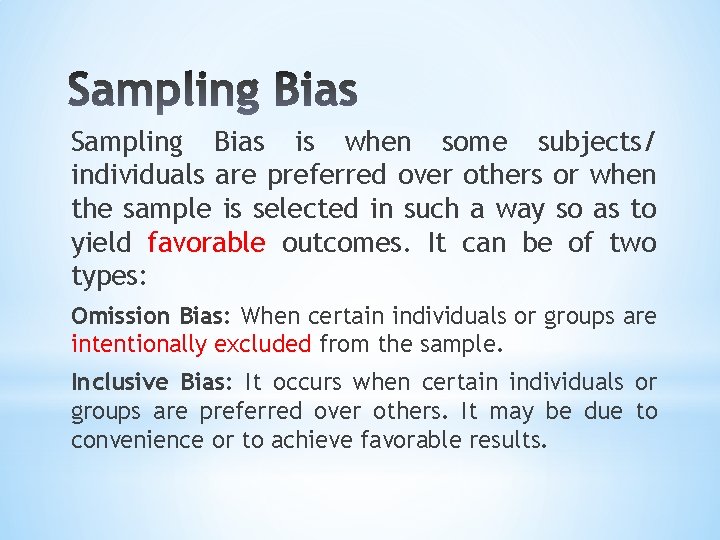 Sampling Bias

Sampling Bias is when some subjects/ individuals are preferred over others or when the sample is selected in such a way so as to yield favorable outcomes. It can be of two types:

Omission Bias: When certain individuals or groups are intentionally excluded from the sample.

Inclusive Bias: It occurs when certain individuals or groups are preferred over others. It may be due to convenience or to achieve favorable results.